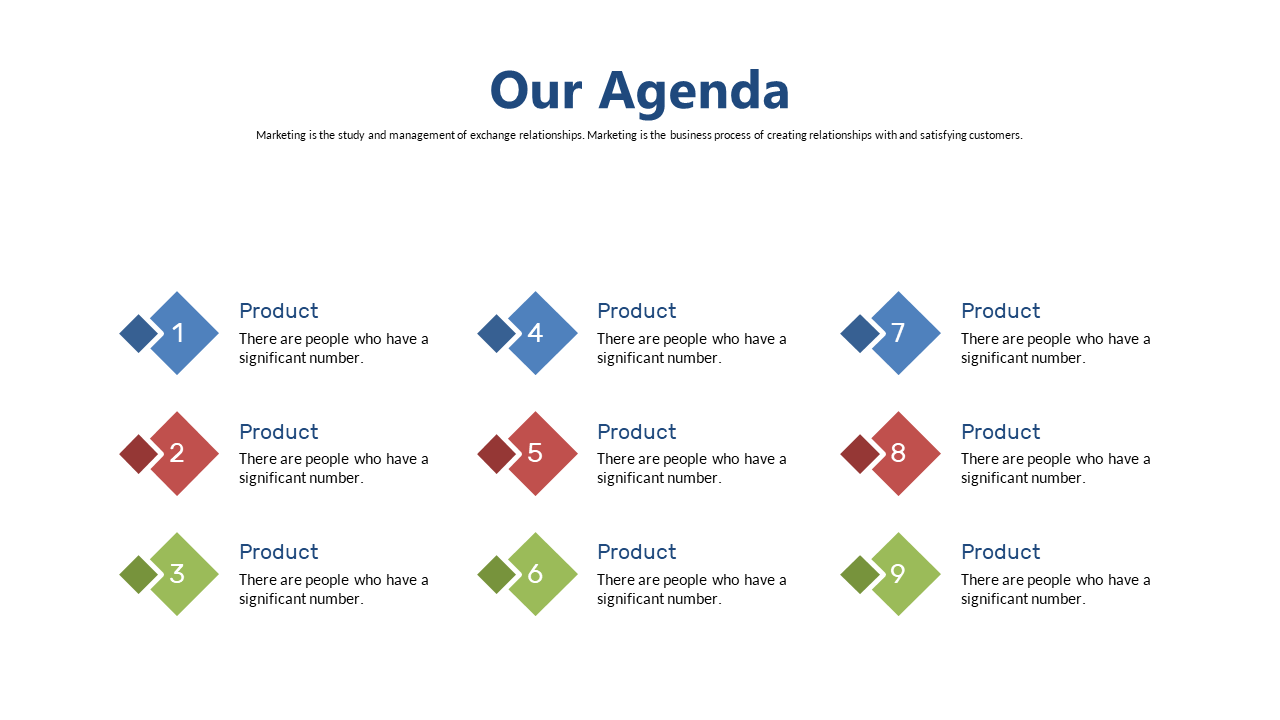 Our Agenda

Marketing is the study and management of exchange relationships. Marketing is the business process of creating relationships with and satisfying customers.

1

Product

There are people who have a significant number.

2

Product

There are people who have a significant number.

3

Product

There are people who have a significant number.

4

Product

There are people who have a significant number.

5

Product

There are people who have a significant number.

6

Product

There are people who have a significant number.

7

Product

There are people who have a significant number.

8

Product

There are people who have a significant number.

9

Product

There are people who have a significant number.